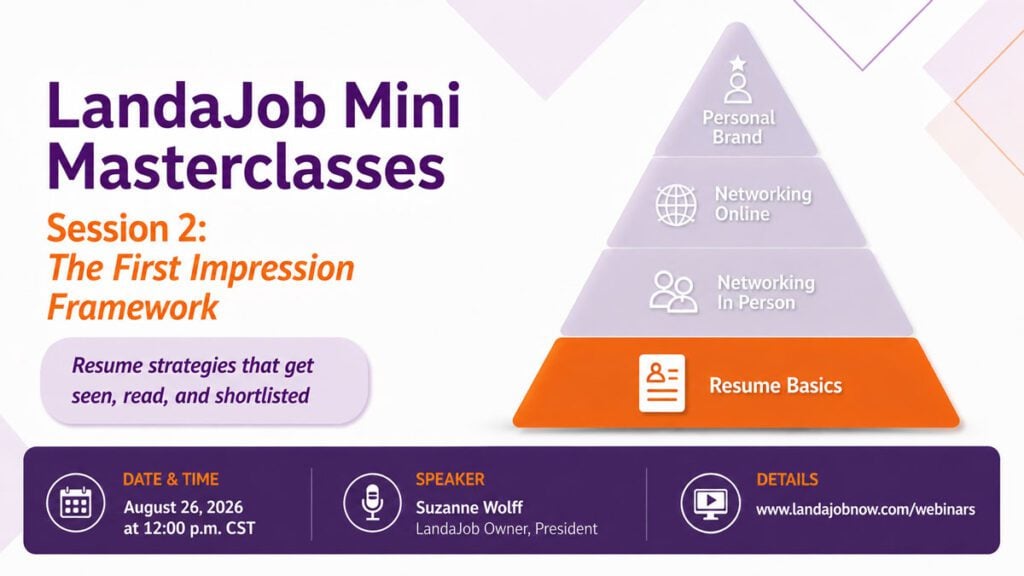 LandaJob Mini Masterclasses

Session 2:
The First Impression Framework

Resume strategies that get seen, read, and shortlisted

Personal Brand

Networking Online

Networking In Person

Resume Basics

DATE & TIME
August 26, 2026
at 12:00 p.m. CST

SPEAKER
Suzanne Wolff
LandaJob Owner, President

DETAILS
www.landajobnow.com/webinars